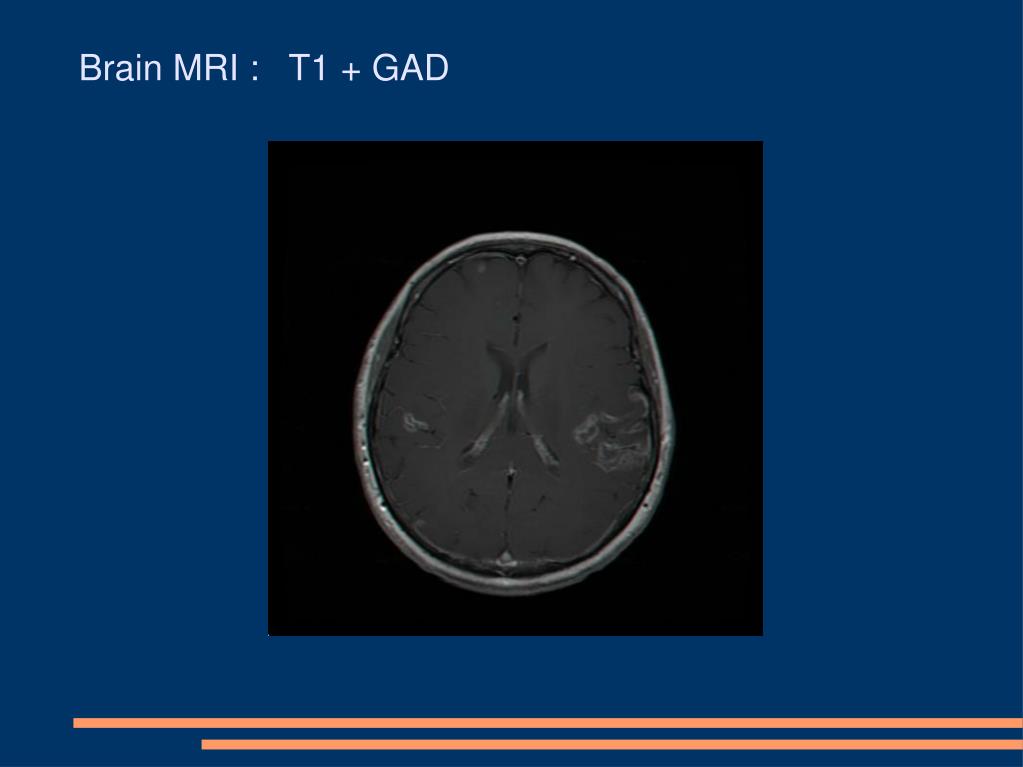 Brain MRI :   T1 + GAD